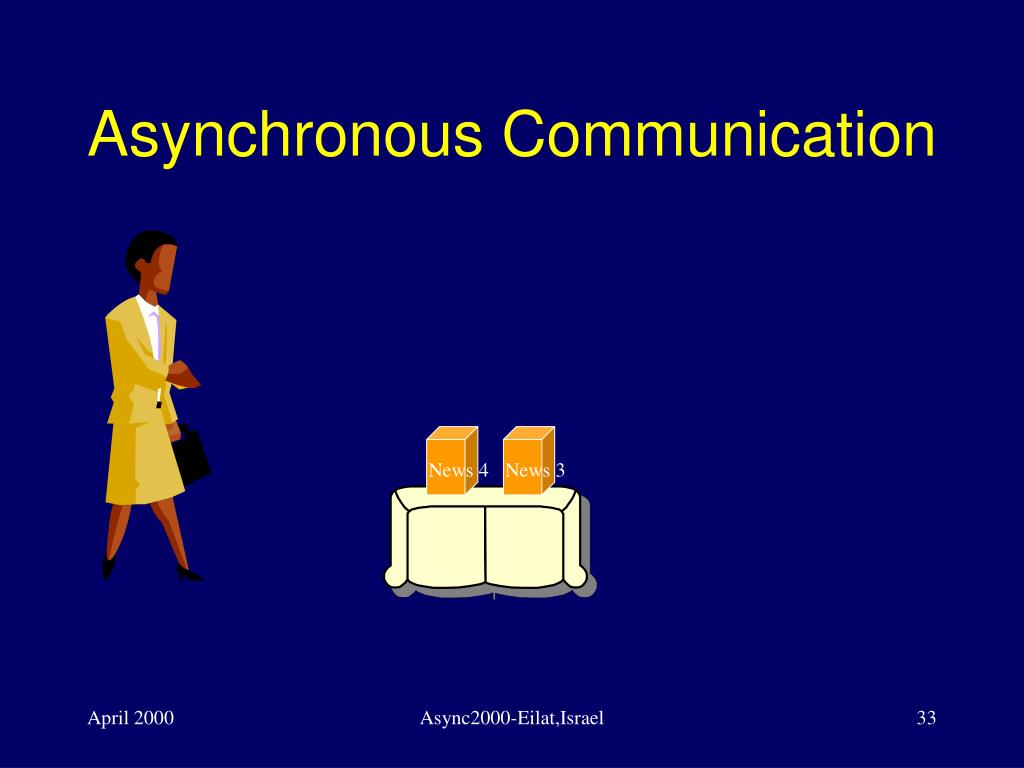 Asynchronous Communication

News 4

News 3

April 2000

Async2000-Eilat,Israel

33